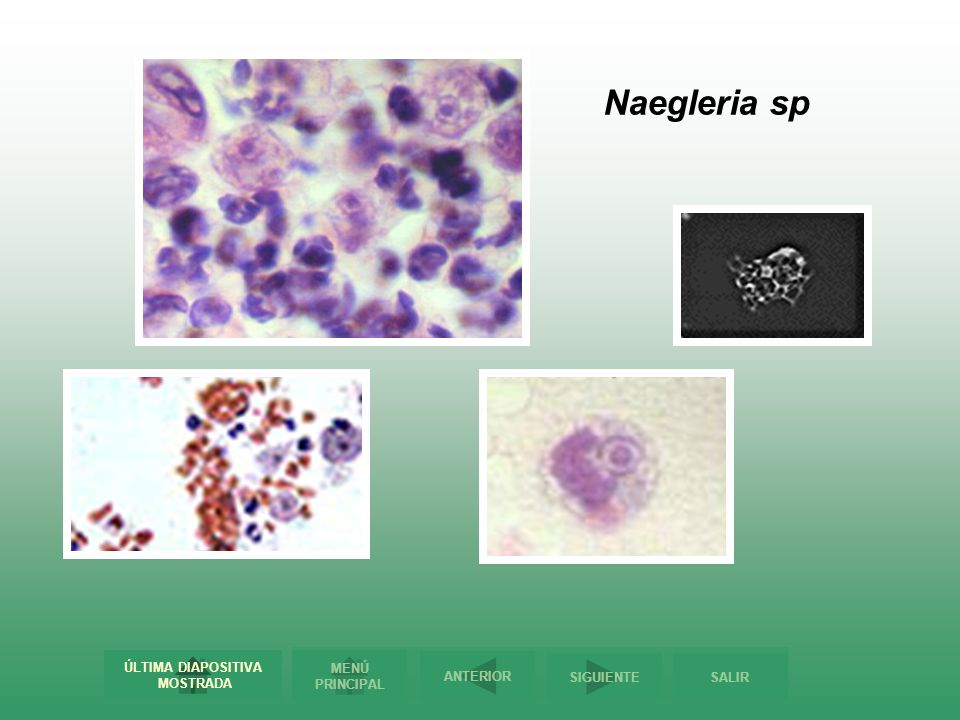 Naegleria sp

ÚLTIMA DIAPOSITIVA MOSTRADA

MENÚ PRINCIPAL

ANTERIOR

SIGUIENTE

SALIR